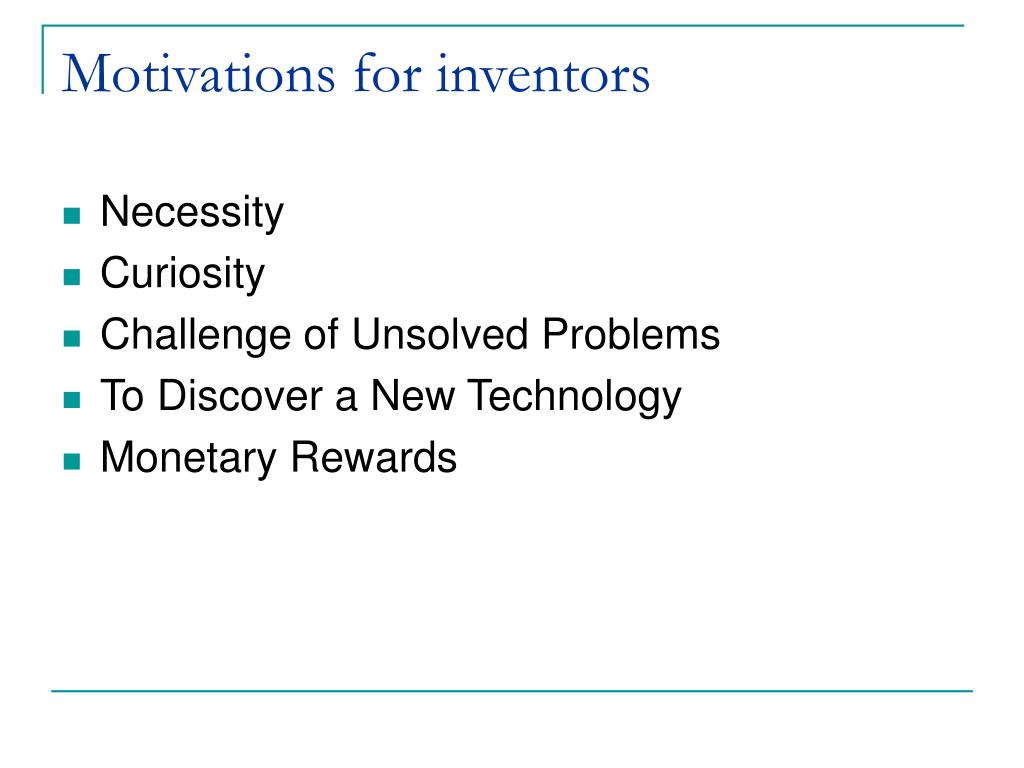 Motivations for inventors

- Necessity
- Curiosity
- Challenge of Unsolved Problems
- To Discover a New Technology
- Monetary Rewards